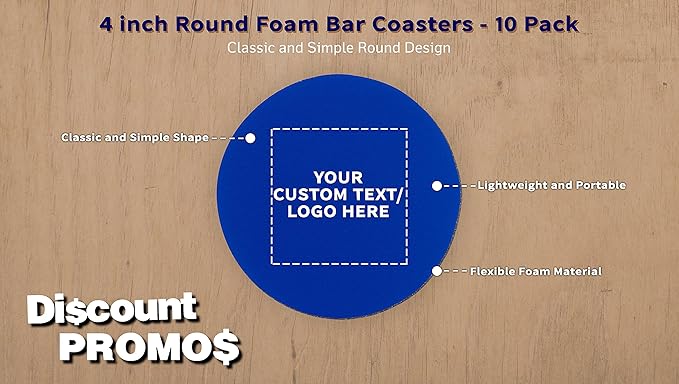 4 inch Round Foam Bar Coasters - 10 Pack

Classic and Simple Round Design

Classic and Simple Shape

YOUR CUSTOM TEXT/ LOGO HERE

Lightweight and Portable

Flexible Foam Material

Di$count PROMO$